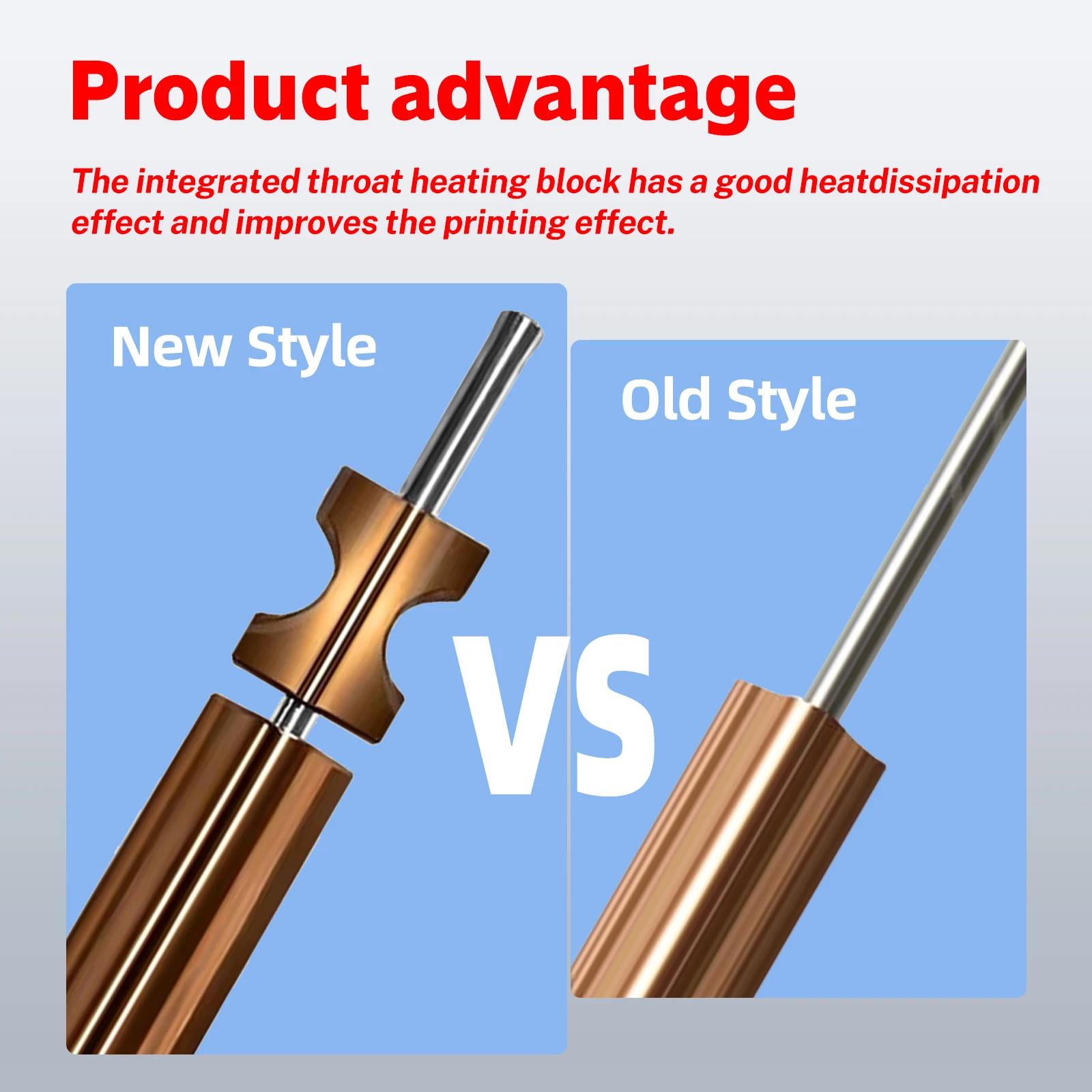 Product advantage

The integrated throat heating block has a good heatdissipation effect and improves the printing effect.

New Style

VS

Old Style